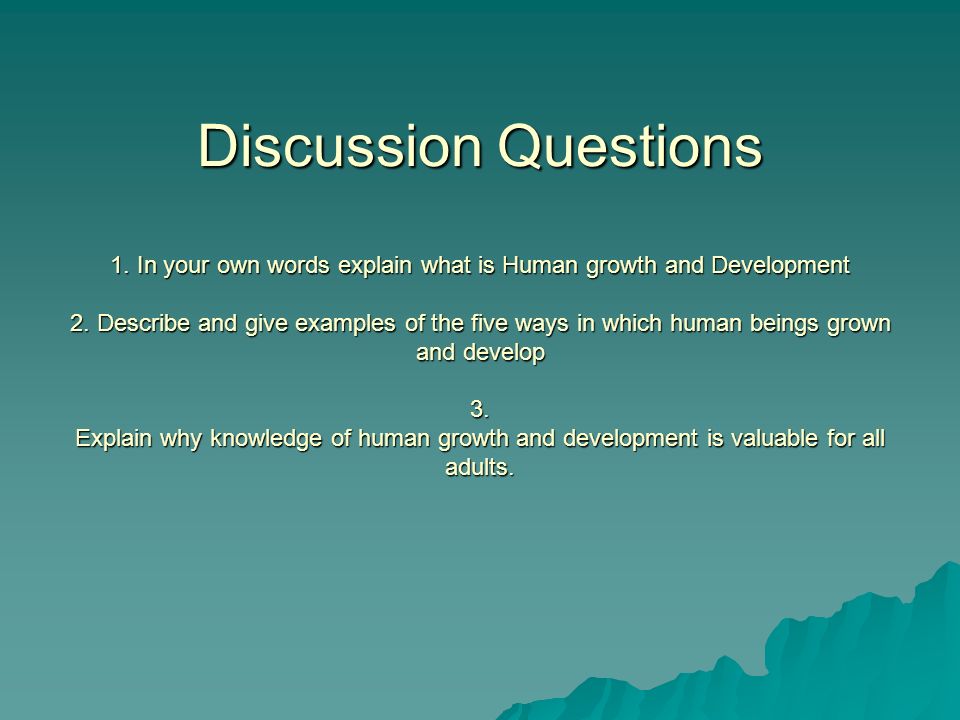 Discussion Questions

1. In your own words explain what is Human growth and Development

2. Describe and give examples of the five ways in which human beings grown and develop

3.
Explain why knowledge of human growth and development is valuable for all adults.